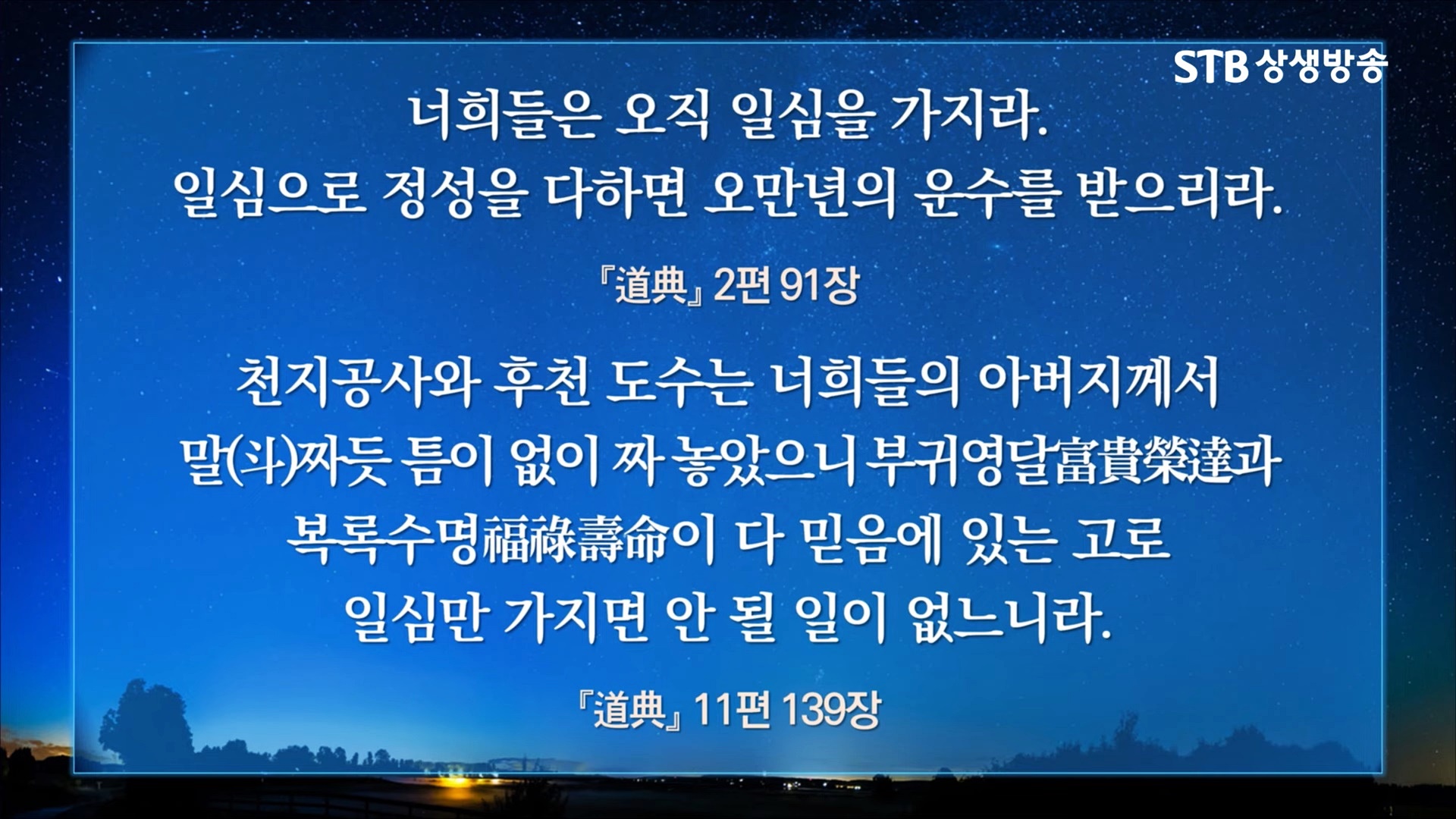 STB 상생방송

너희들은 오직 일심을 가지라.
일심으로 정성을 다하면 오만년의 운수를 받으리라.

『道典』 2편 91장

천지공사와 후천 도수는 너희들의 아버지께서
말(斗)짜듯 틈이 없이 짜 놓았으니 부귀영달富貴榮達과
복록수명福祿壽命이 다 믿음에 있는 고로
일심만 가지면 안 될 일이 없느니라.

『道典』 11편 139장